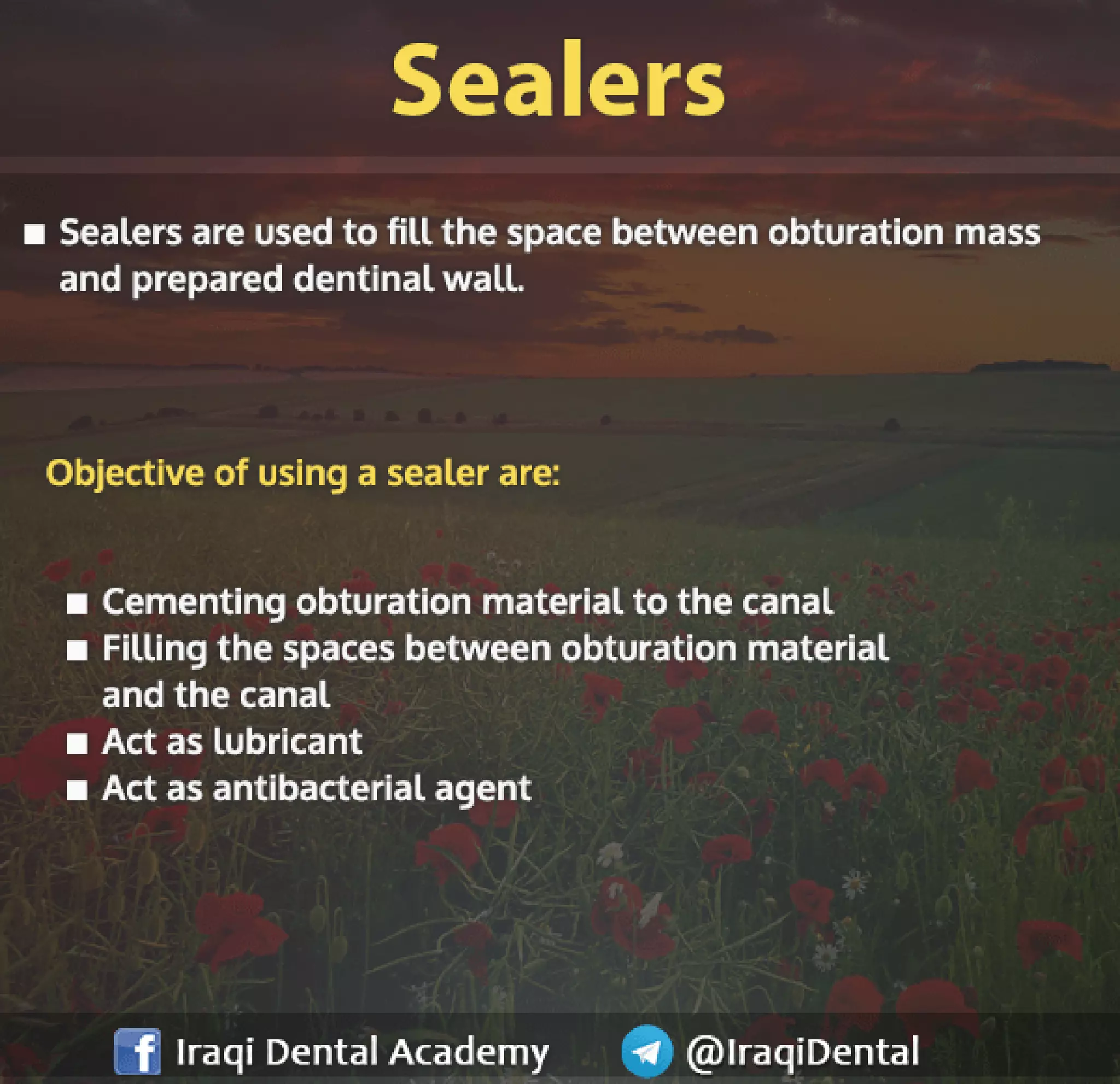 Sealers

■ Sealers are used to fill the space between obturation mass and prepared dentinal wall.

Objective of using a sealer are:

■ Cementing obturation material to the canal
■ Filling the spaces between obturation material and the canal
■ Act as lubricant
■ Act as antibacterial agent

Iraqi Dental Academy @IraqiDental